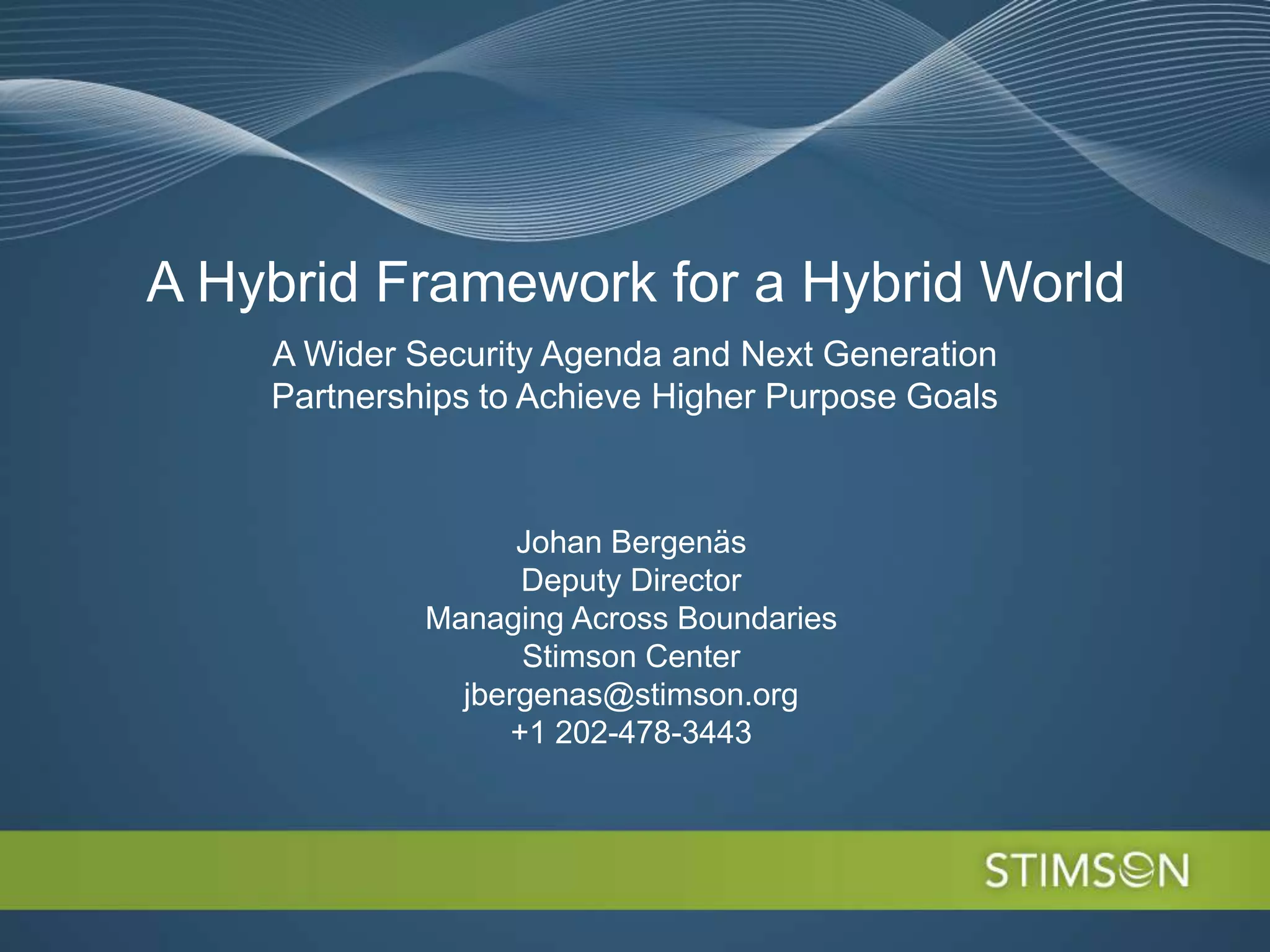 A Hybrid Framework for a Hybrid World

A Wider Security Agenda and Next Generation Partnerships to Achieve Higher Purpose Goals

Johan Bergenäs
Deputy Director
Managing Across Boundaries
Stimson Center
jbergenas@stimson.org
+1 202-478-3443

STIMSON